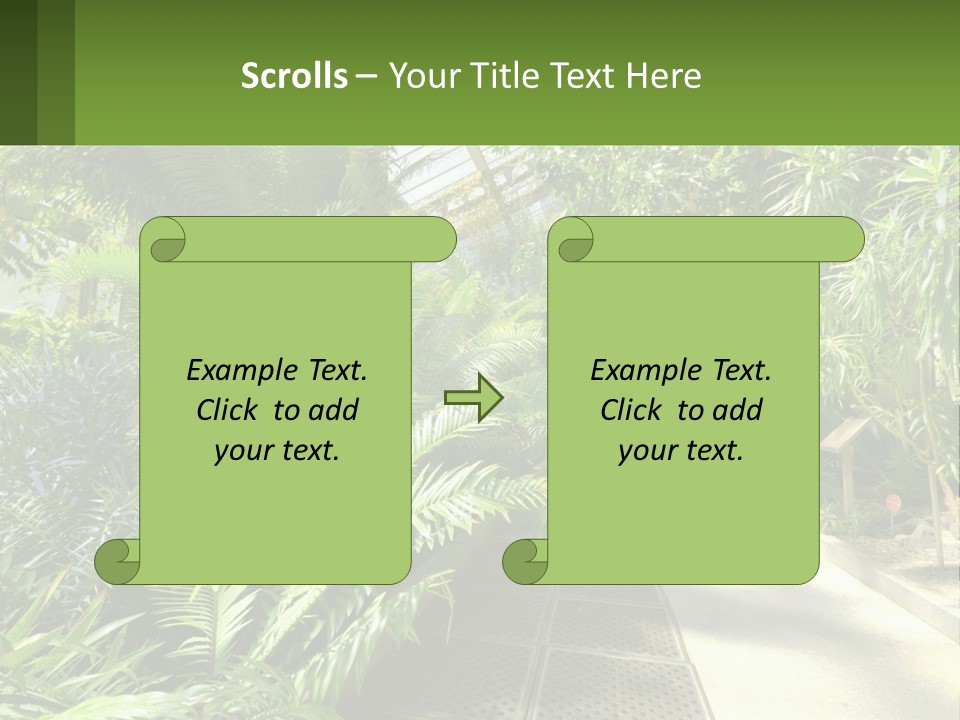 Scrolls – Your Title Text Here

Example Text. Click to add your text.

Example Text. Click to add your text.